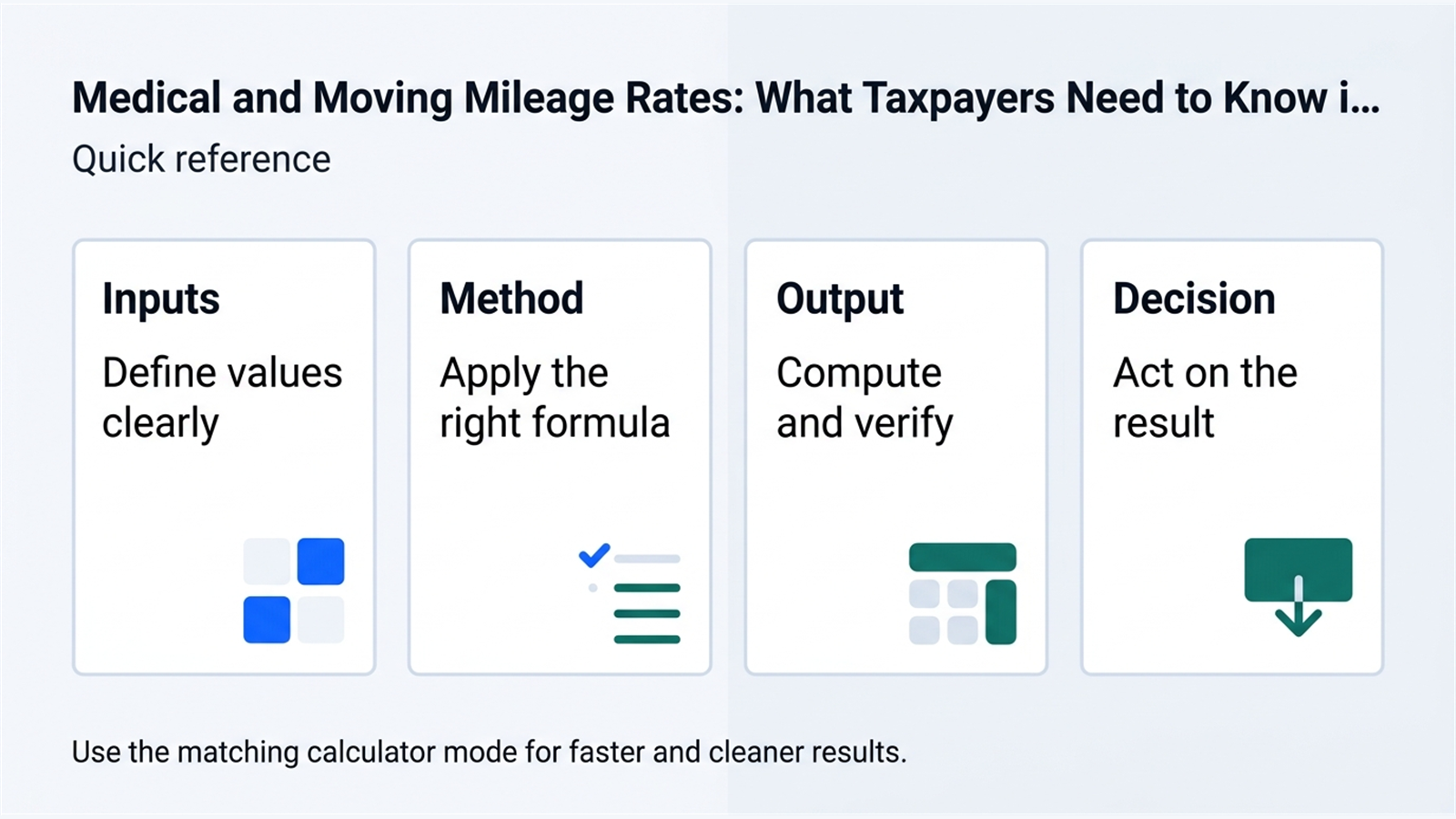 Medical and Moving Mileage Rates: What Taxpayers Need to Know i...
Quick reference

Inputs
Define values clearly

Method
Apply the right formula

Output
Compute and verify

Decision
Act on the result

Use the matching calculator mode for faster and cleaner results.